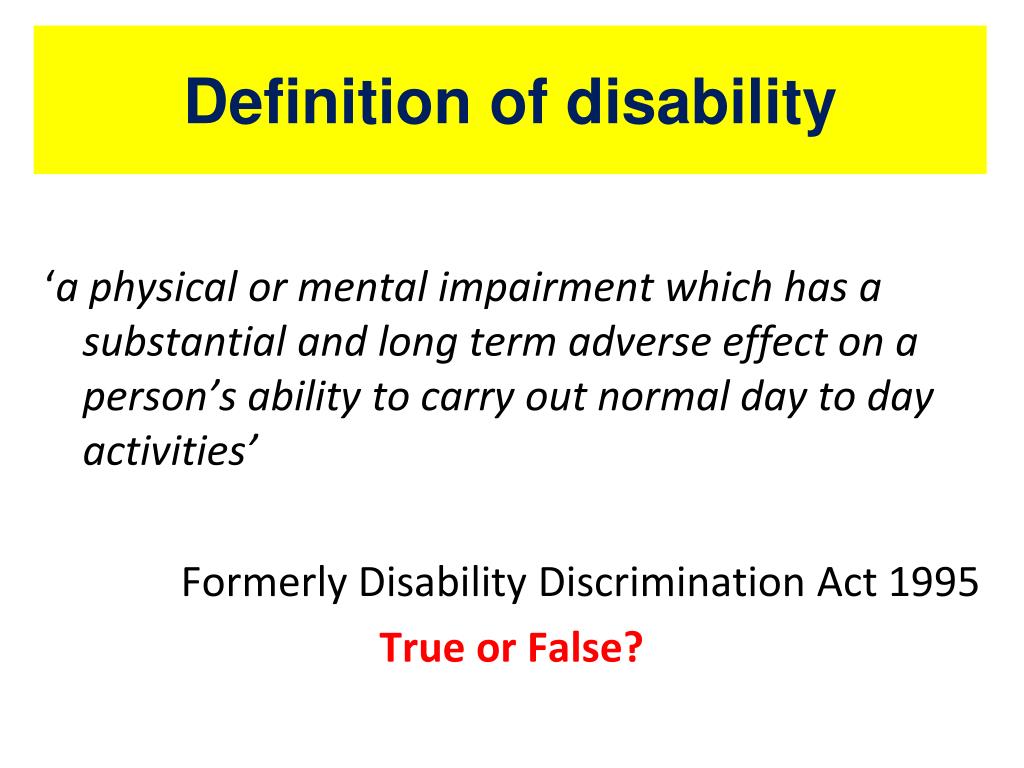 Definition of disability

‘a physical or mental impairment which has a substantial and long term adverse effect on a person’s ability to carry out normal day to day activities’

Formerly Disability Discrimination Act 1995

True or False?